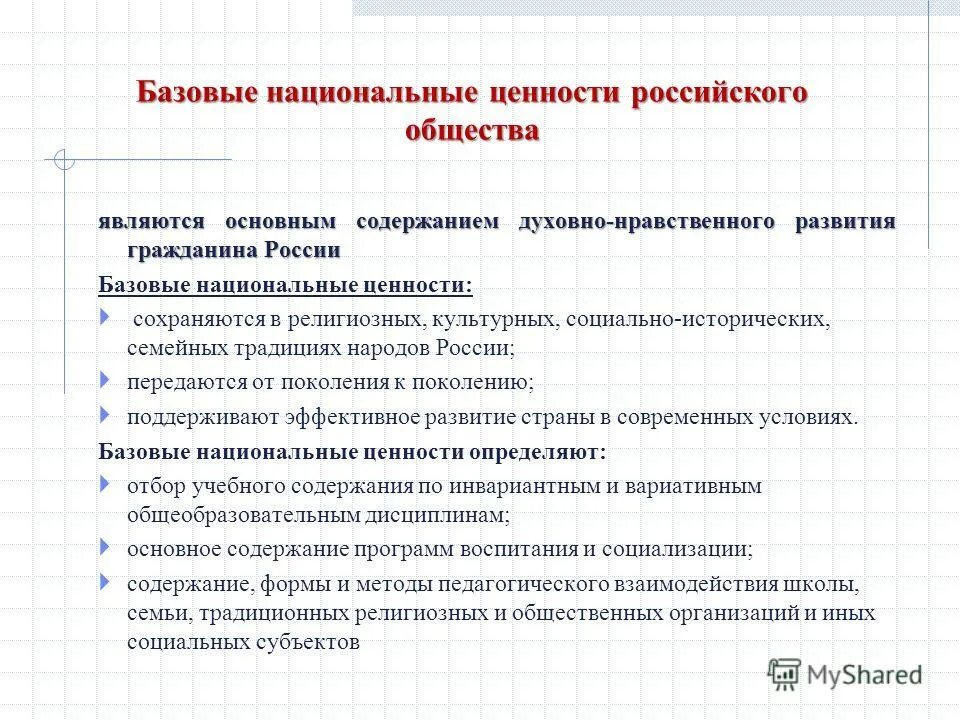 Базовые национальные ценности российского общества

являются основным содержанием духовно-нравственного развития гражданина России

Базовые национальные ценности:

сохраняются в религиозных, культурных, социально-исторических, семейных традициях народов России;

передаются от поколения к поколению;

поддерживают эффективное развитие страны в современных условиях.

Базовые национальные ценности определяют:

отбор учебного содержания по инвариантным и вариативным общеобразовательным дисциплинам;

основное содержание программ воспитания и социализации;

содержание, формы и методы педагогического взаимодействия школы, семьи, традиционных религиозных и общественных организаций и иных социальных субъектов

MyShared